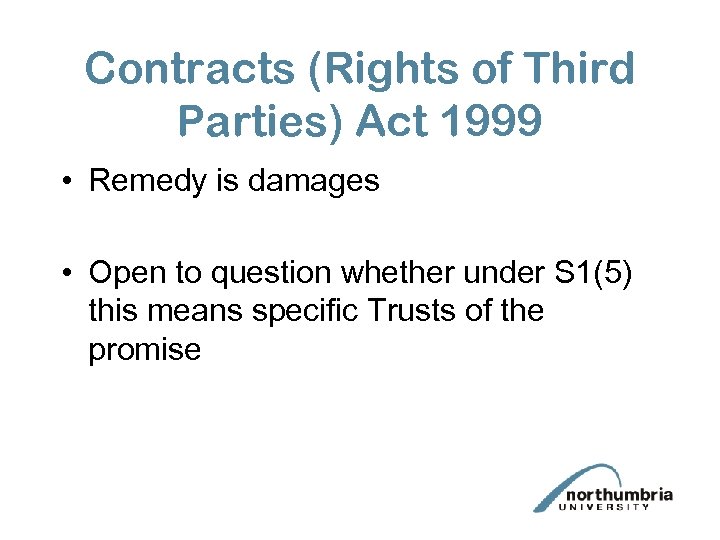 Contracts (Rights of Third Parties) Act 1999

• Remedy is damages

• Open to question whether under S1(5) this means specific Trusts of the promise

northumbria
UNIVERSITY